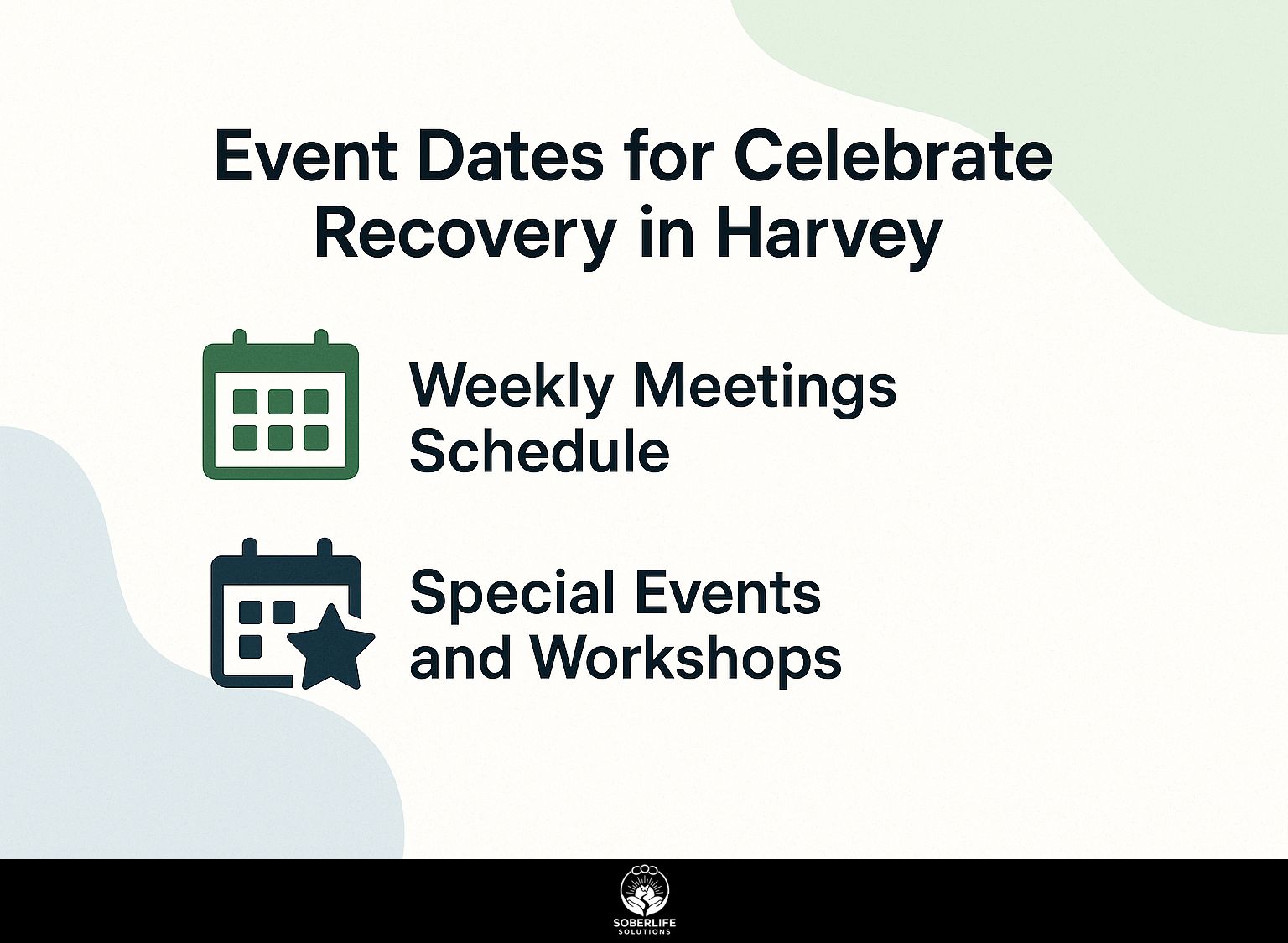 Event Dates for Celebrate Recovery in Harvey

Weekly Meetings Schedule

Special Events and Workshops

SOBERLIFE
SOLUTIONS